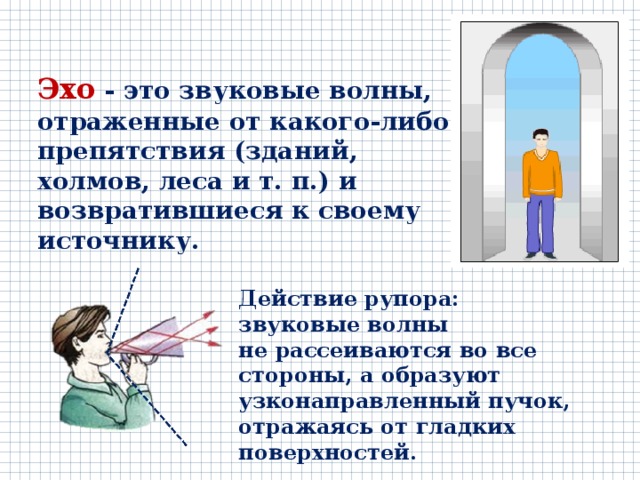 Эхо - это звуковые волны, отраженные от какого-либо препятствия (зданий, холмов, леса и т. п.) и возвратившиеся к своему источнику.

Действие рупора: звуковые волны не рассеиваются во все стороны, а образуют узконаправленный пучок, отражаясь от гладких поверхностей.